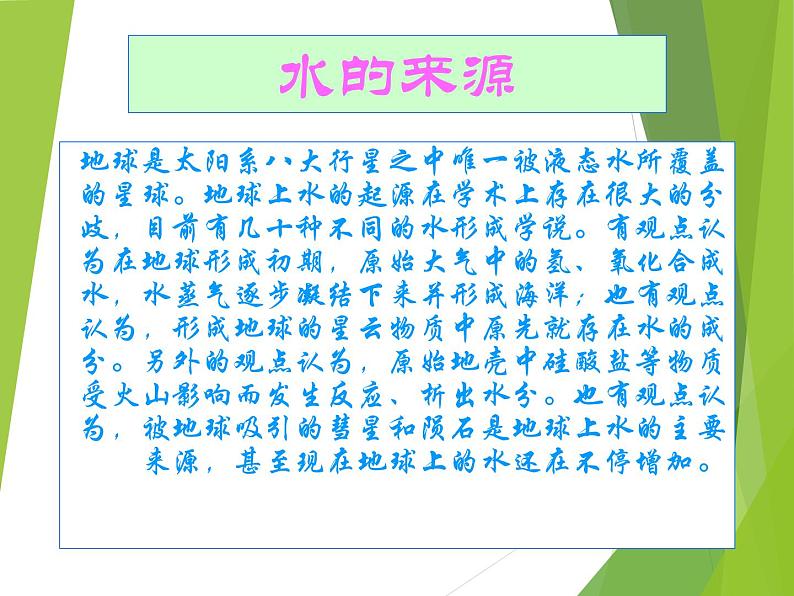 水的来源

地球是太阳系八大行星之中唯一被液态水所覆盖的星球。地球上水的起源在学术上存在很大的分歧，目前有几十种不同的水形成学说。有观点认为在地球形成初期，原始大气中的氢、氧化合成水，水蒸气逐步凝结下来并形成海洋；也有观点认为，形成地球的星云物质中原先就存在水的成分。另外的观点认为，原始地壳中硅酸盐等物质受火山影响而发生反应、析出水分。也有观点认为，被地球吸引的彗星和陨石是地球上水的主要来源，甚至现在地球上的水还在不停增加。